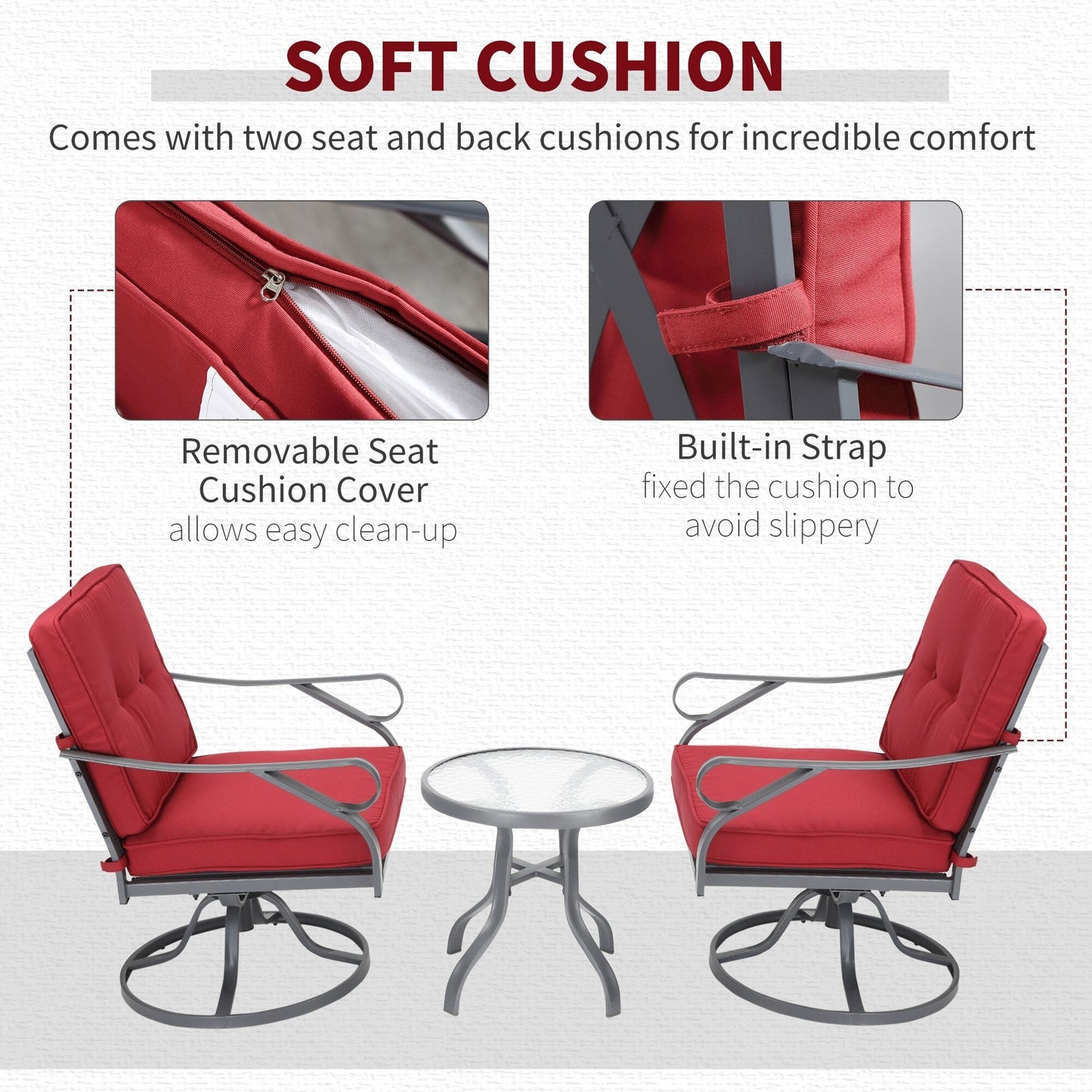 SOFT CUSHION

Comes with two seat and back cushions for incredible comfort

Removable Seat Cushion Cover
allows easy clean-up

Built-in Strap
fixed the cushion to avoid slippery